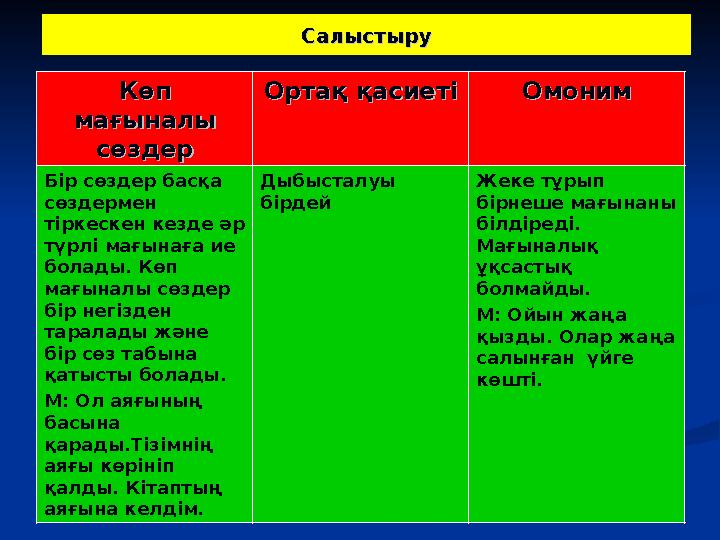 Салыстыру

| Көп мағыналы сөздер | Ортақ қасиеті | Омоним |
|---|---|---|
| Бір сөздер басқа сөздермен тіркескен кезде әр түрлі мағынаға ие болады. Көп мағыналы сөздер бір негізден таралады және бір сөз табына қатысты болады. М: Ол аяғының басына қарады.Тізімнің аяғы көрініп қалды. Кітаптың аяғына келдім. | Дыбысталуы бірдей | Жеке тұрып бірнеше мағынаны білдіреді. Мағыналық ұқсастық болмайды. М: Ойын жаңа қызды. Олар жаңа салынған үйге көшті. |